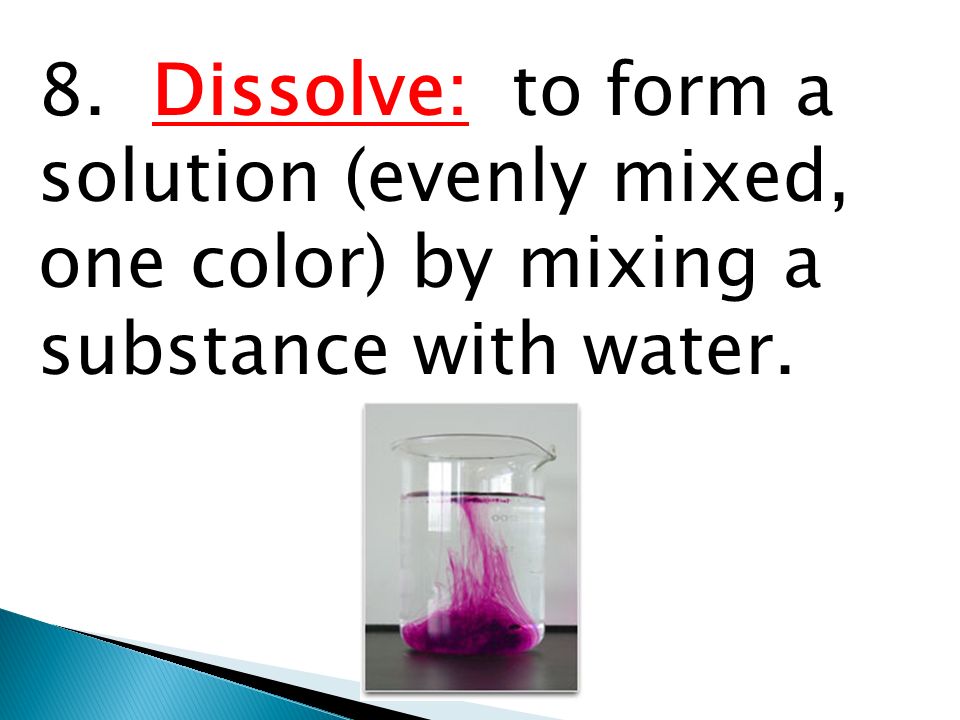 8. Dissolve: to form a solution (evenly mixed, one color) by mixing a substance with water.